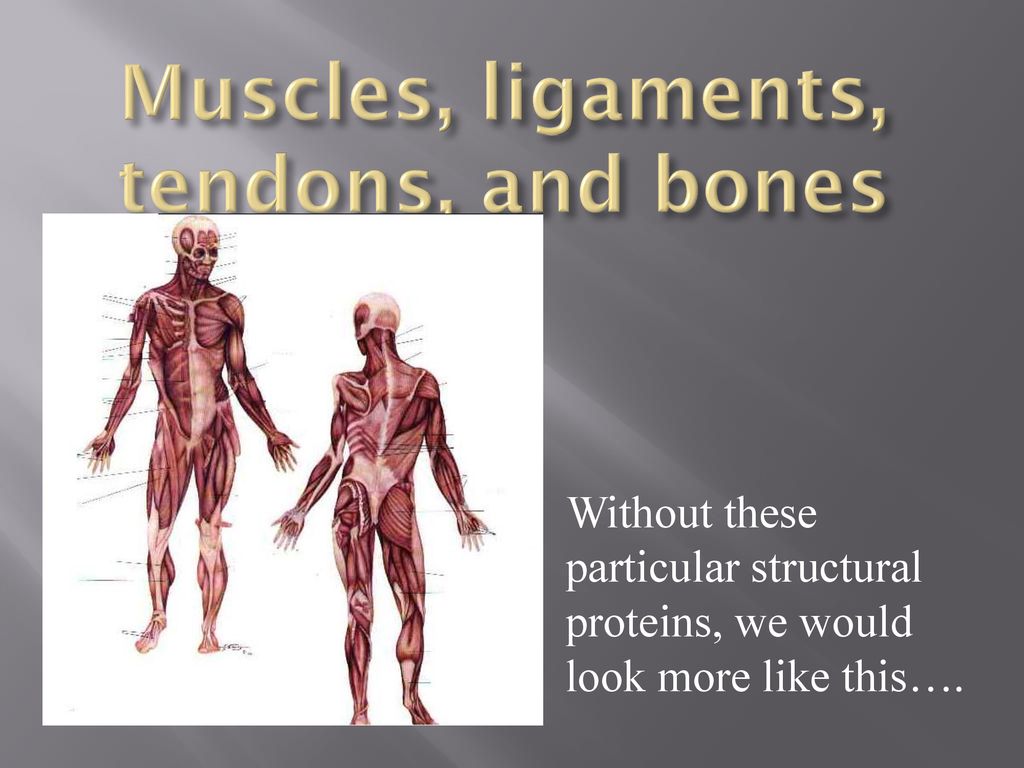 Muscles, ligaments, tendons, and bones

Without these particular structural proteins, we would look more like this….